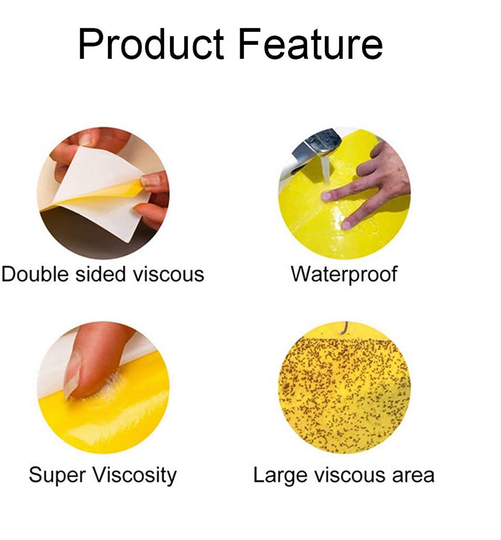 Product Feature

Double sided viscous

Waterproof

Super Viscosity

Large viscous area